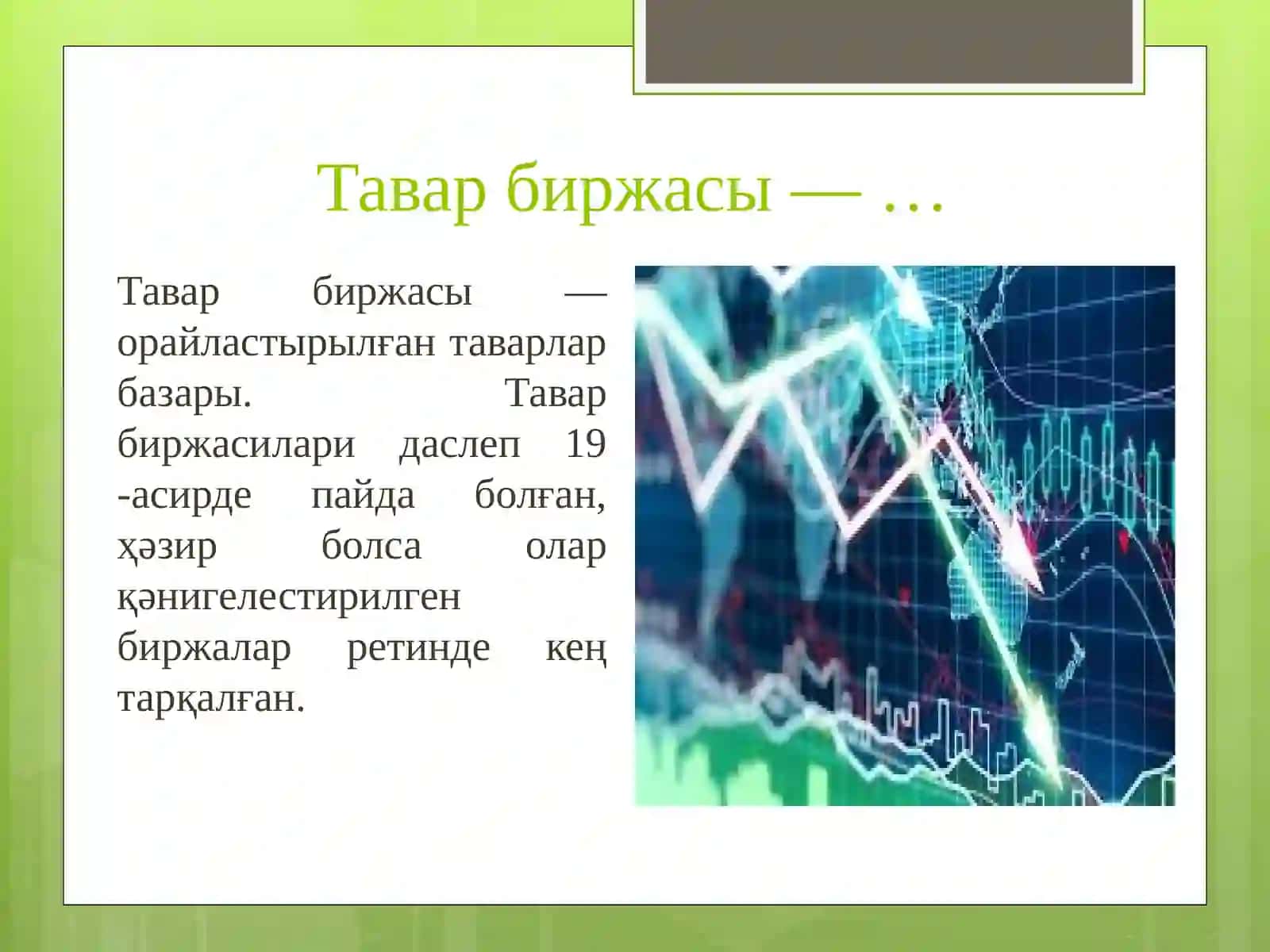 Тавар биржасы — …

Тавар биржасы — орайластырылған таварлар базары. Тавар биржасилари даслеп 19 -асирде пайда болған, ҳәзир болса олар қәнигелестирилген биржалар ретинде кең тарқалған.